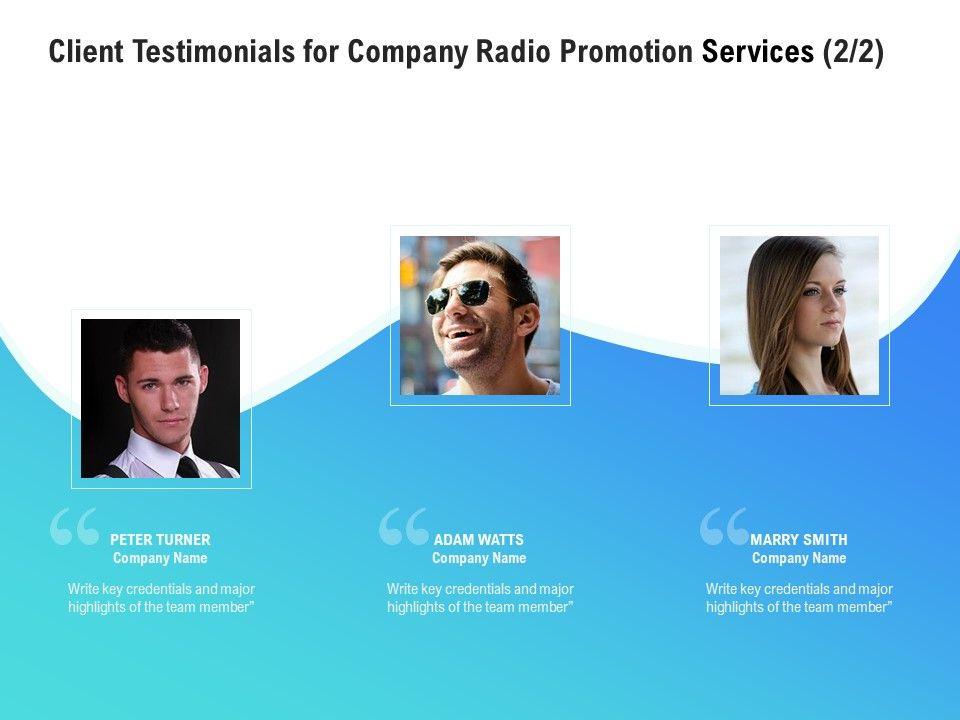 Client Testimonials for Company Radio Promotion Services (2/2)

“ PETER TURNER
Company Name

Write key credentials and major highlights of the team member”

“ ADAM WATTS
Company Name

Write key credentials and major highlights of the team member”

“ MARRY SMITH
Company Name

Write key credentials and major highlights of the team member”